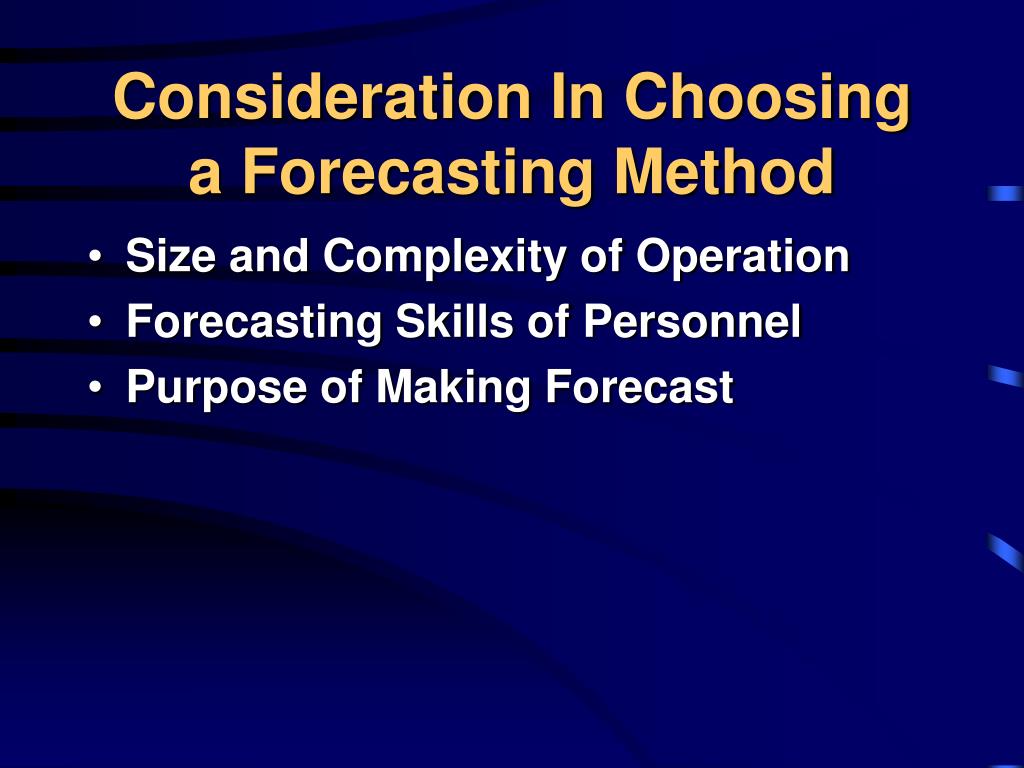 Consideration In Choosing a Forecasting Method

• Size and Complexity of Operation
• Forecasting Skills of Personnel
• Purpose of Making Forecast